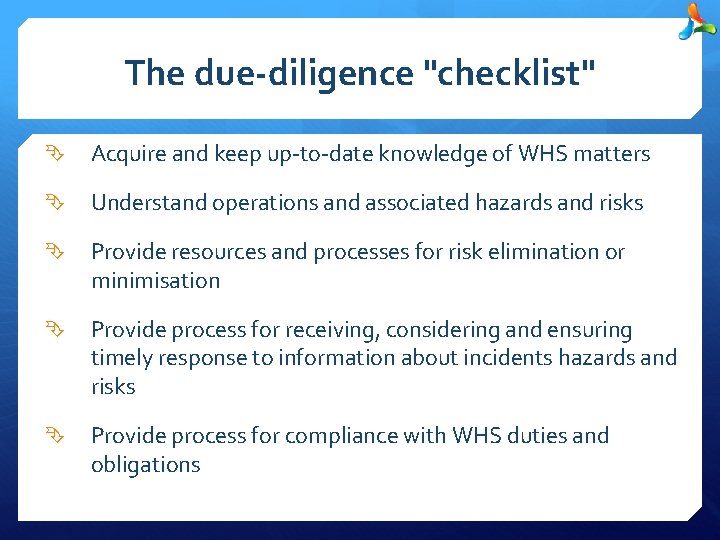 The due-diligence "checklist"

Acquire and keep up-to-date knowledge of WHS matters

Understand operations and associated hazards and risks

Provide resources and processes for risk elimination or minimisation

Provide process for receiving, considering and ensuring timely response to information about incidents hazards and risks

Provide process for compliance with WHS duties and obligations